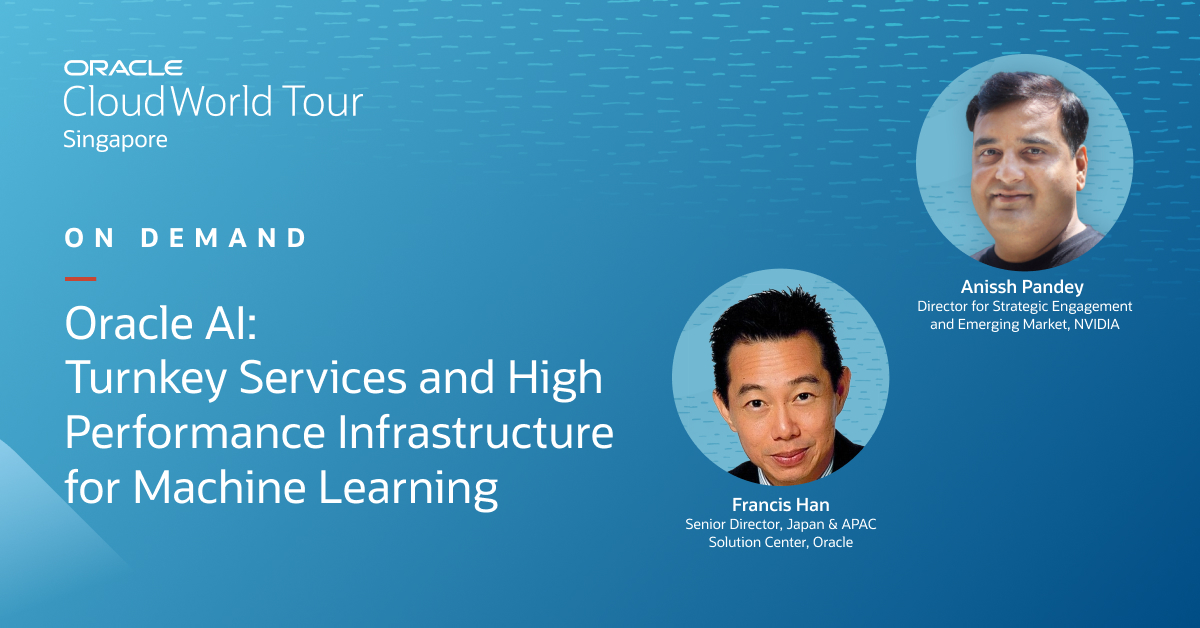 ORACLE
CloudWorld Tour
Singapore

ON DEMAND

Oracle AI:
Turnkey Services and High Performance Infrastructure for Machine Learning

Anissh Pandey
Director for Strategic Engagement and Emerging Market, NVIDIA

Francis Han
Senior Director, Japan & APAC Solution Center, Oracle